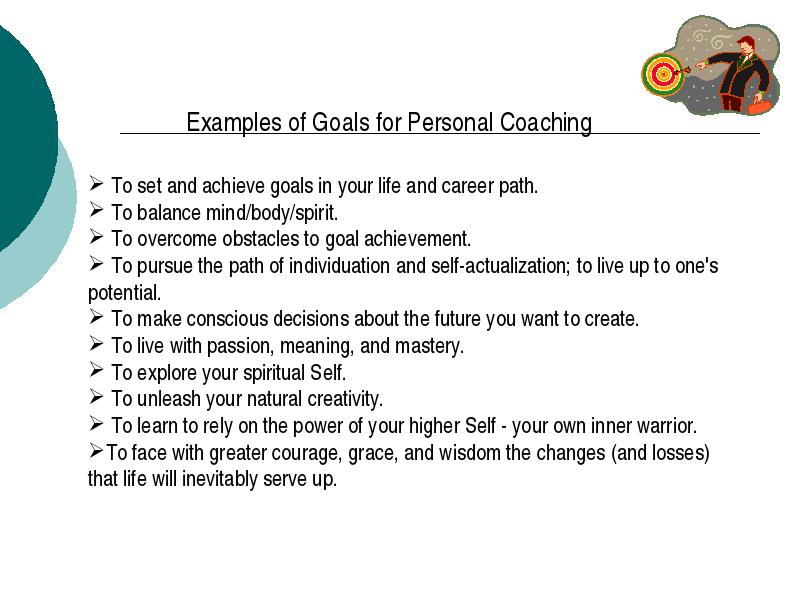 Examples of Goals for Personal Coaching

➢ To set and achieve goals in your life and career path.
➢ To balance mind/body/spirit.
➢ To overcome obstacles to goal achievement.
➢ To pursue the path of individuation and self-actualization; to live up to one's potential.
➢ To make conscious decisions about the future you want to create.
➢ To live with passion, meaning, and mastery.
➢ To explore your spiritual Self.
➢ To unleash your natural creativity.
➢ To learn to rely on the power of your higher Self - your own inner warrior.
➢To face with greater courage, grace, and wisdom the changes (and losses) that life will inevitably serve up.